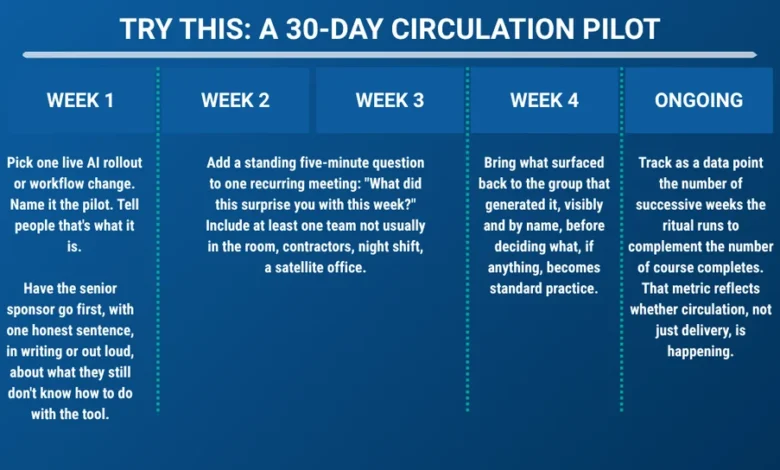 TRY THIS: A 30-DAY CIRCULATION PILOT

WEEK 1

Pick one live AI rollout or workflow change. Name it the pilot. Tell people that's what it is.

Have the senior sponsor go first, with one honest sentence, in writing or out loud, about what they still don't know how to do with the tool.

WEEK 2

WEEK 3

Add a standing five-minute question to one recurring meeting: "What did this surprise you with this week?" Include at least one team not usually in the room, contractors, night shift, a satellite office.

WEEK 4

Bring what surfaced back to the group that generated it, visibly and by name, before deciding what, if anything, becomes standard practice.

ONGOING

Track as a data point the number of successive weeks the ritual runs to complement the number of course completes. That metric reflects whether circulation, not just delivery, is happening.